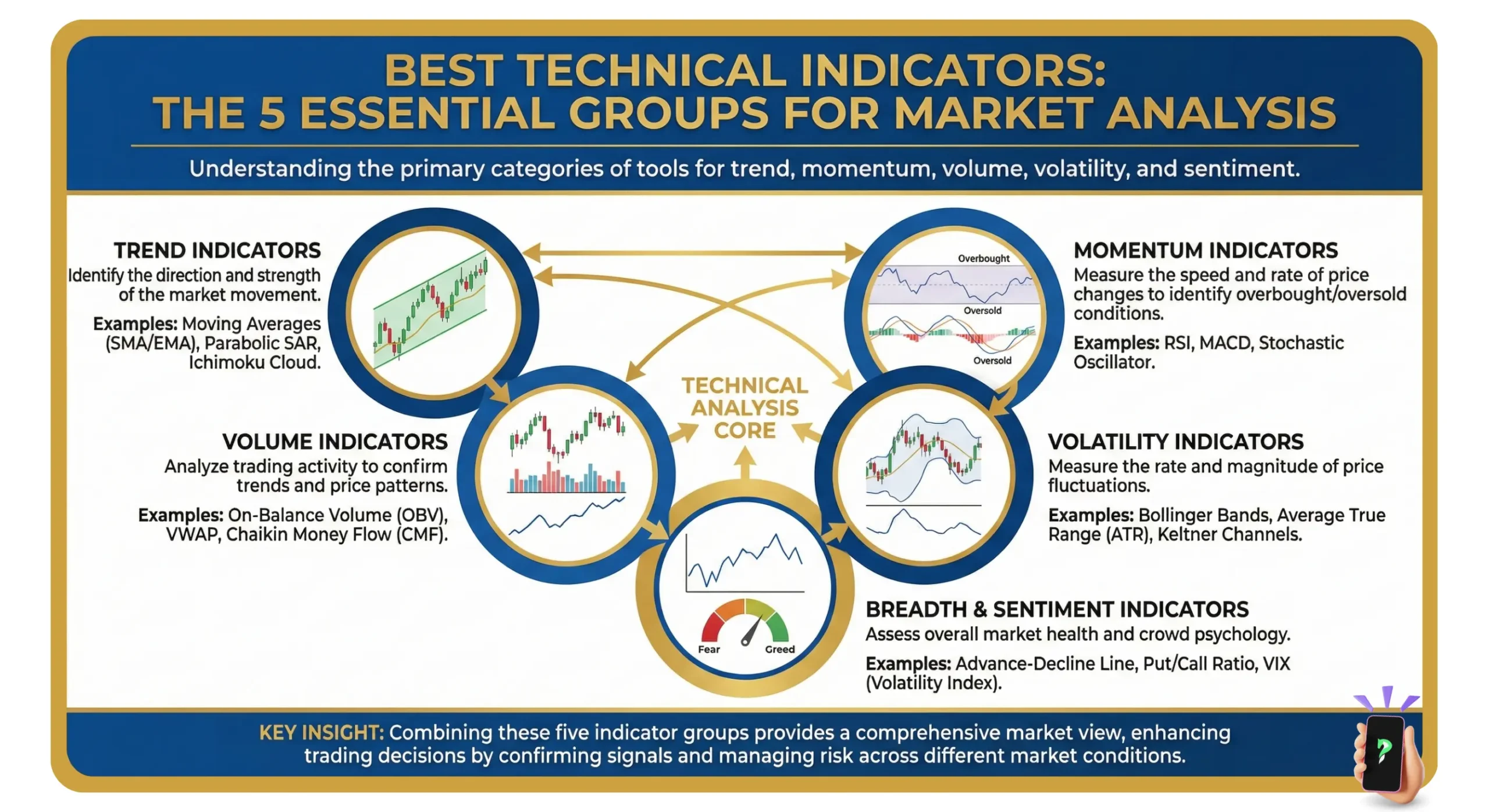 BEST TECHNICAL INDICATORS:
THE 5 ESSENTIAL GROUPS FOR MARKET ANALYSIS

Understanding the primary categories of tools for trend, momentum, volume, volatility, and sentiment.

TREND INDICATORS
Identify the direction and strength of the market movement.

Examples: Moving Averages (SMA/EMA), Parabolic SAR, Ichimoku Cloud.

Overbought
Oversold
Oversold

MOMENTUM INDICATORS
Measure the speed and rate of price changes to identify overbought/oversold conditions.

Examples: RSI, MACD, Stochastic Oscillator.

TECHNICAL ANALYSIS CORE

VOLUME INDICATORS
Analyze trading activity to confirm trends and price patterns.

Examples: On-Balance Volume (OBV), VWAP, Chaikin Money Flow (CMF).

VOLATILITY INDICATORS
Measure the rate and magnitude of price fluctuations.

Examples: Bollinger Bands, Average True Range (ATR), Keltner Channels.

Fear
Greed

BREADTH & SENTIMENT INDICATORS
Assess overall market health and crowd psychology.

Examples: Advance-Decline Line, Put/Call Ratio, VIX (Volatility Index).

KEY INSIGHT: Combining these five indicator groups provides a comprehensive market view, enhancing trading decisions by confirming signals and managing risk across different market conditions.